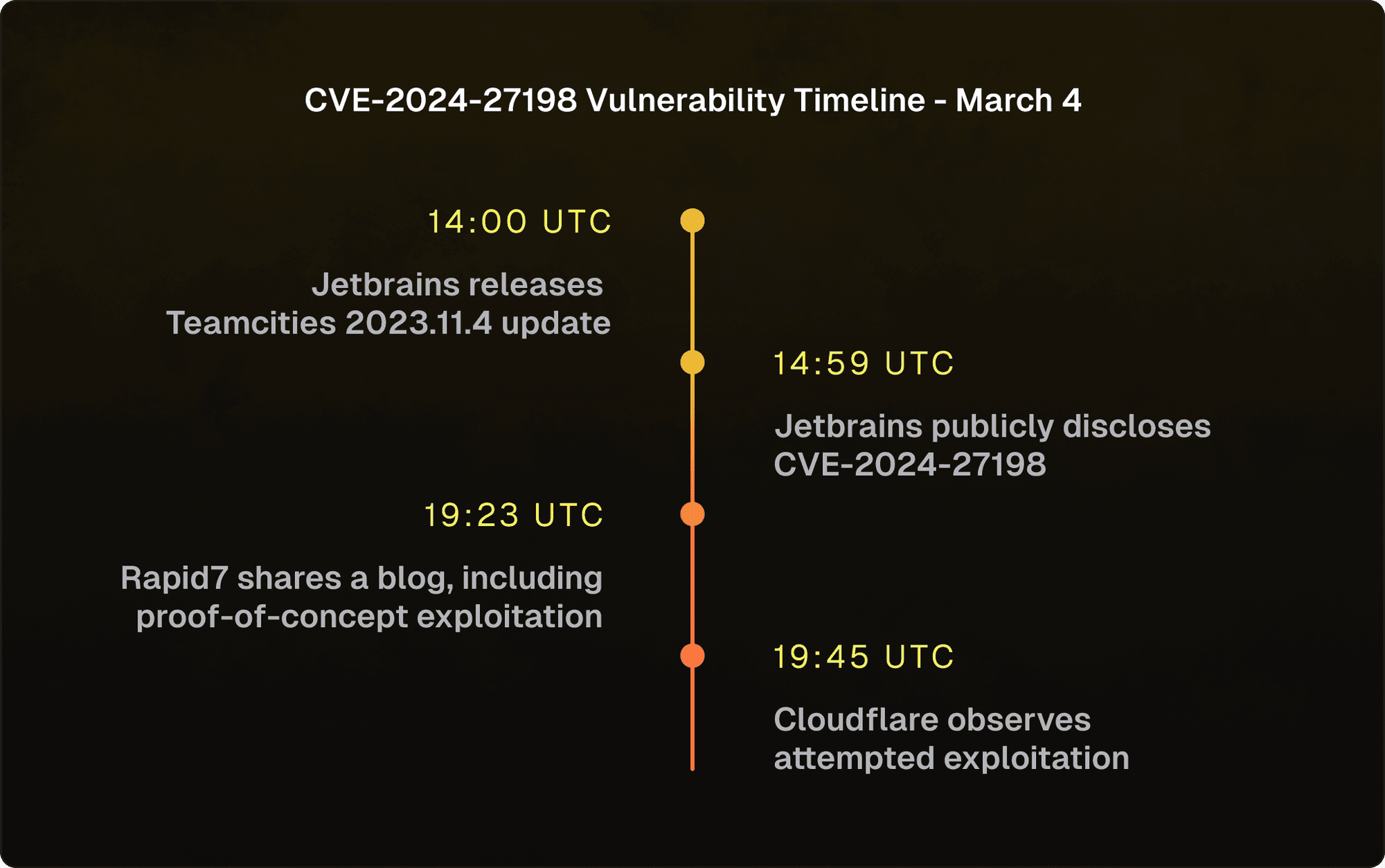 CVE-2024-27198 Vulnerability Timeline - March 4

14:00 UTC

Jetbrains releases Teamcities 2023.11.4 update

14:59 UTC

Jetbrains publicly discloses CVE-2024-27198

19:23 UTC

Rapid7 shares a blog, including proof-of-concept exploitation

19:45 UTC

Cloudflare observes attempted exploitation